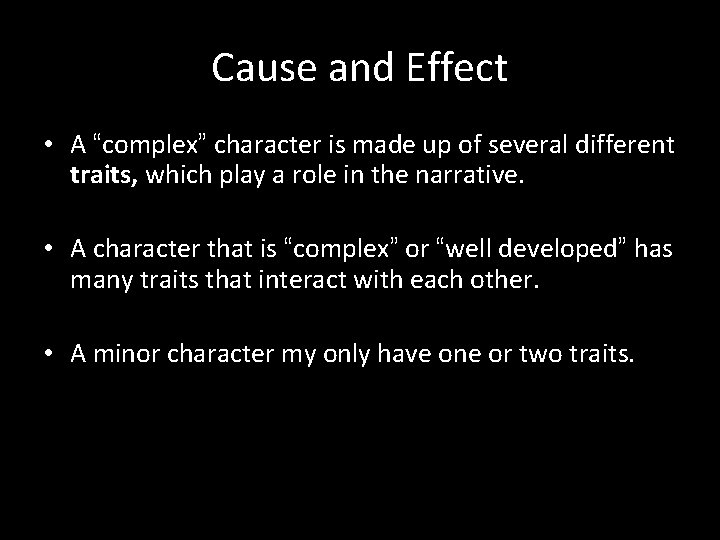 Cause and Effect

• A “complex” character is made up of several different traits, which play a role in the narrative.

• A character that is “complex” or “well developed” has many traits that interact with each other.

• A minor character my only have one or two traits.